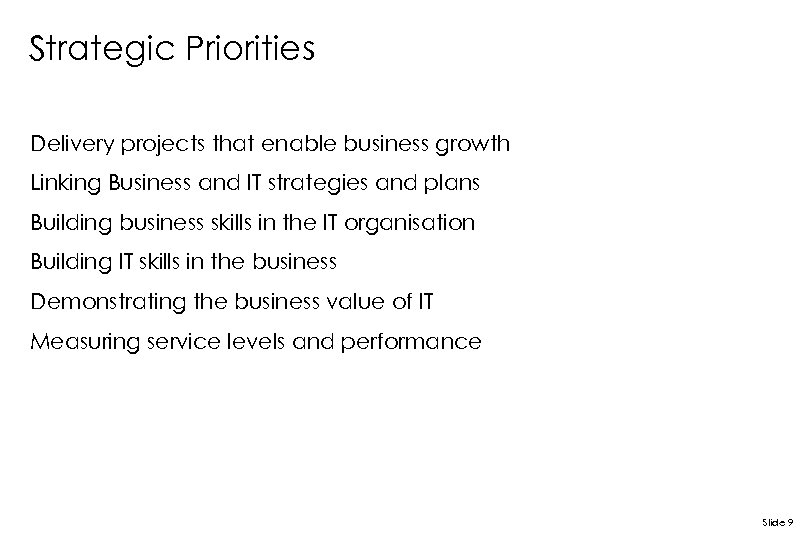 Strategic Priorities

Delivery projects that enable business growth

Linking Business and IT strategies and plans

Building business skills in the IT organisation

Building IT skills in the business

Demonstrating the business value of IT

Measuring service levels and performance

Slide 9